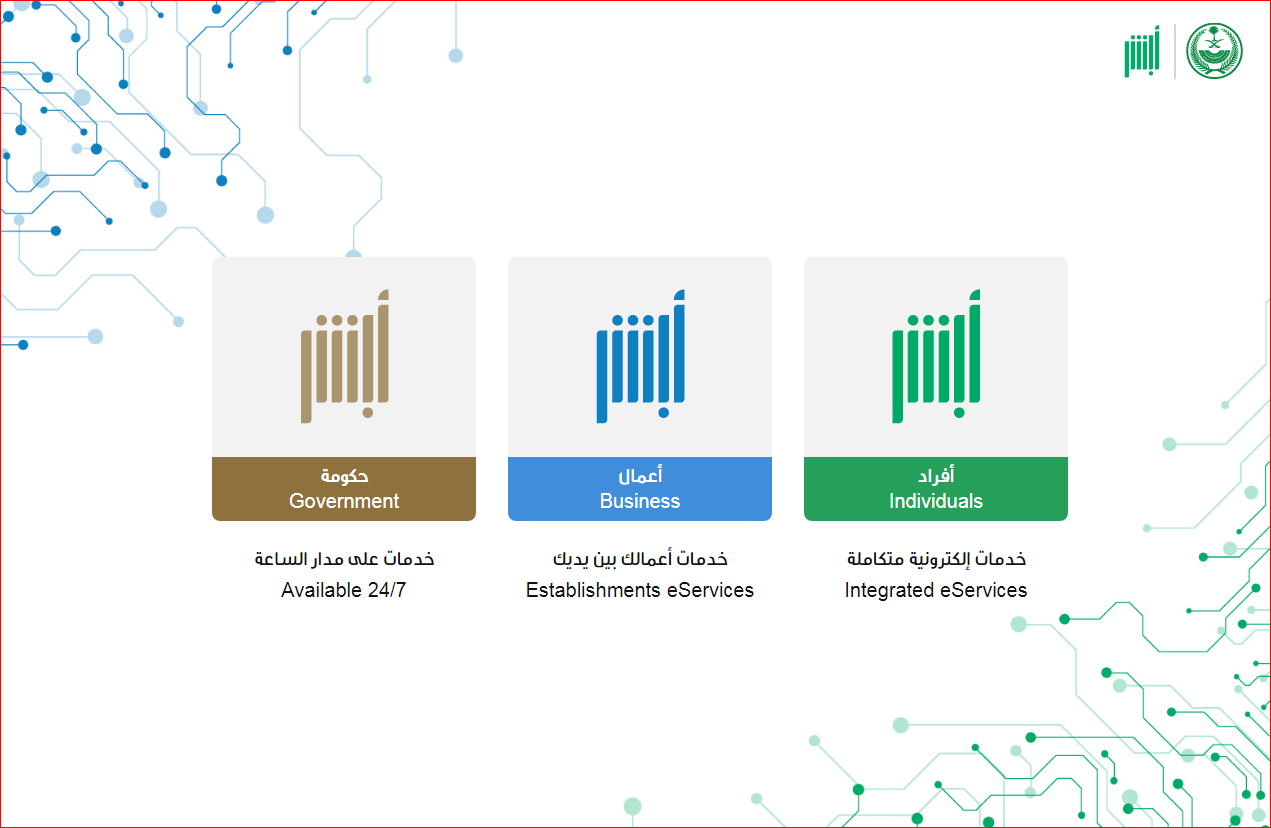 أبشر

أبشر
أفراد
Individuals
خدمات إلكترونية متكاملة
Integrated eServices

أبشر
أعمال
Business
خدمات أعمالك بين يديك
Establishments eServices

أبشر
حكومة
Government
خدمات على مدار الساعة
Available 24/7